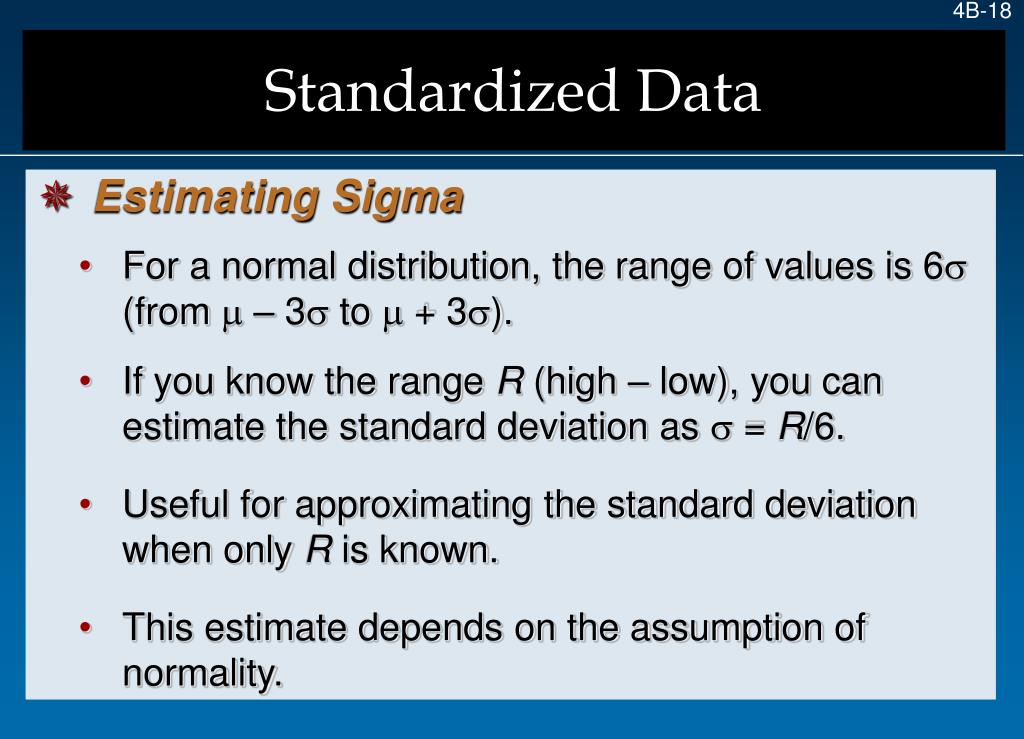 4B-18

Standardized Data

Estimating Sigma

• For a normal distribution, the range of values is $6\sigma$ (from $\mu - 3\sigma$ to $\mu + 3\sigma$).

• If you know the range $R$ (high – low), you can estimate the standard deviation as $\sigma = R/6$.

• Useful for approximating the standard deviation when only $R$ is known.

• This estimate depends on the assumption of normality.